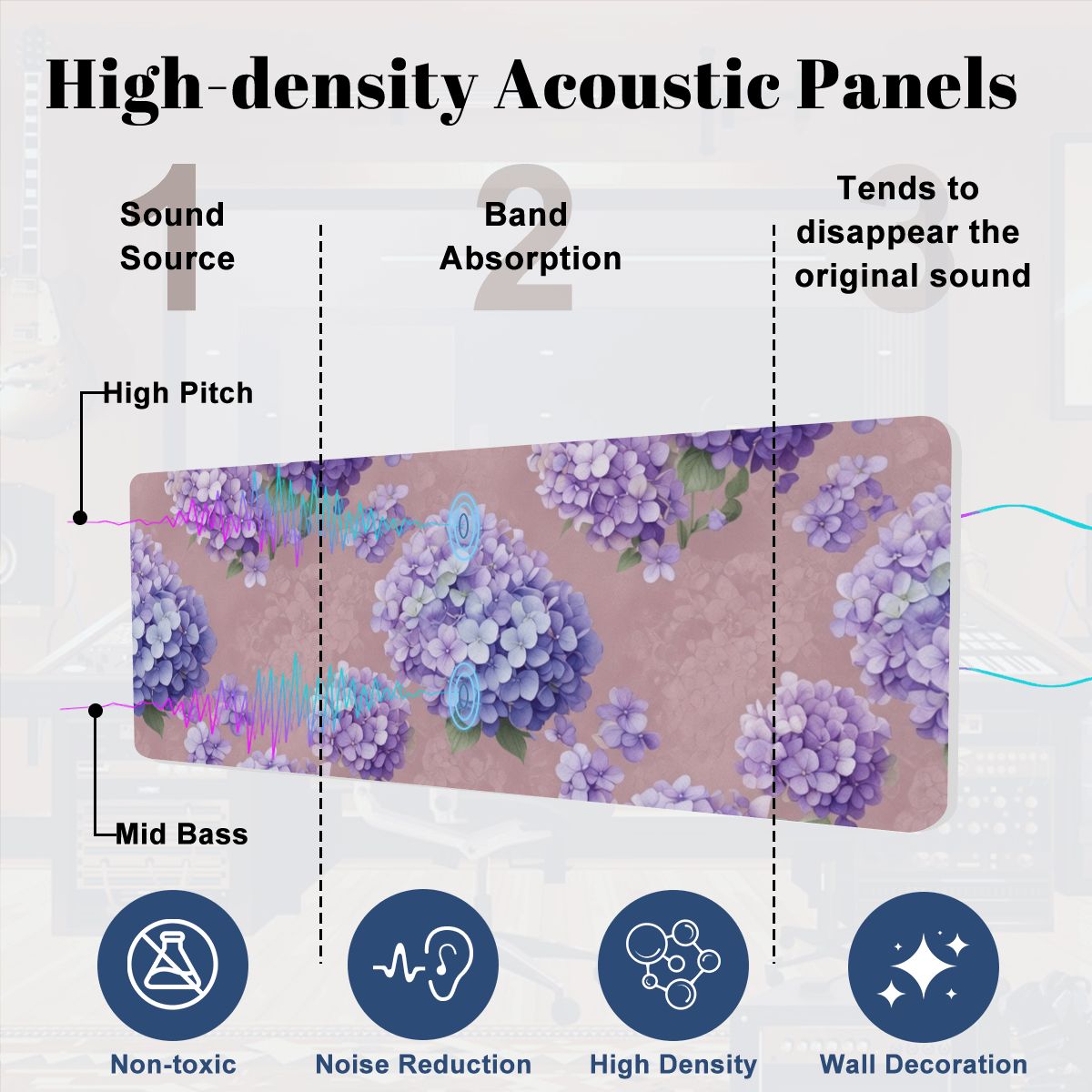 High-density Acoustic Panels

1
Sound Source

2
Band Absorption

3
Tends to disappear the original sound

High Pitch

Mid Bass

Non-toxic

Noise Reduction

High Density

Wall Decoration